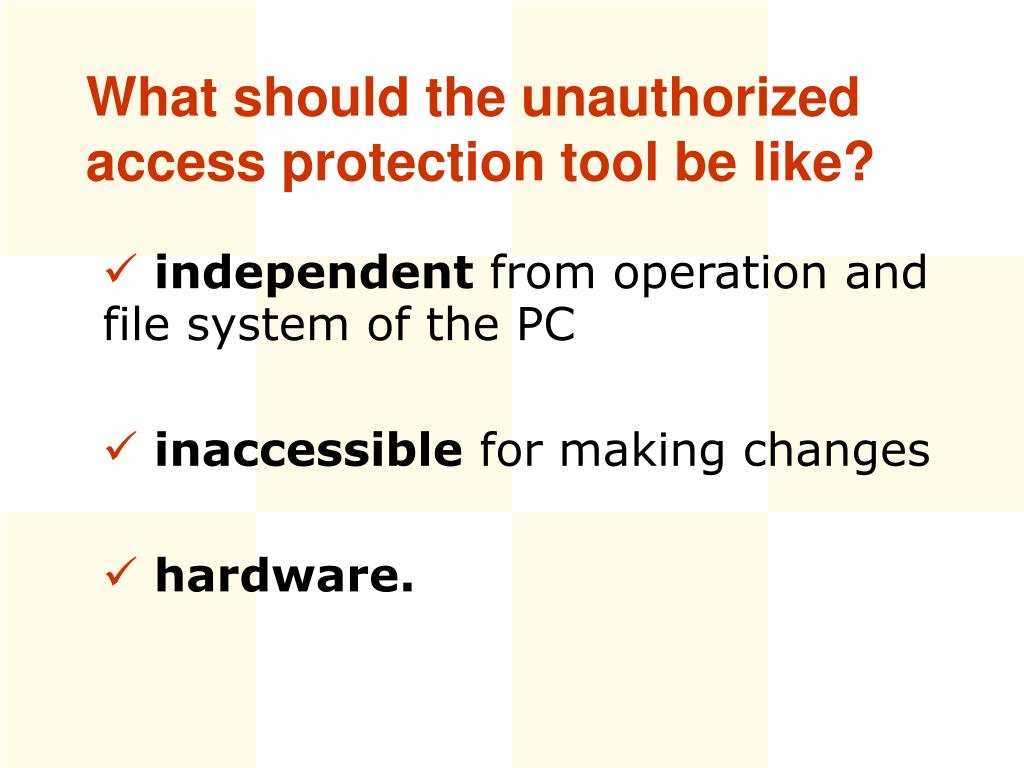 What should the unauthorized access protection tool be like?

✓ independent from operation and file system of the PC

✓ inaccessible for making changes

✓ hardware.